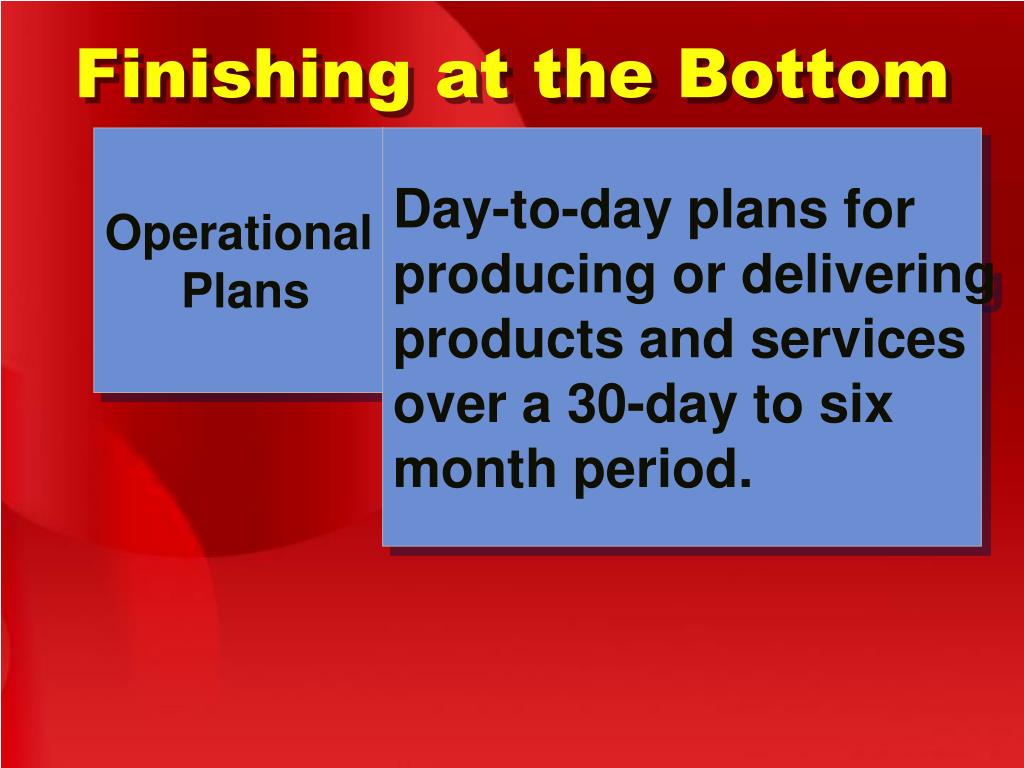 Finishing at the Bottom

Operational Plans

Day-to-day plans for producing or delivering products and services over a 30-day to six month period.